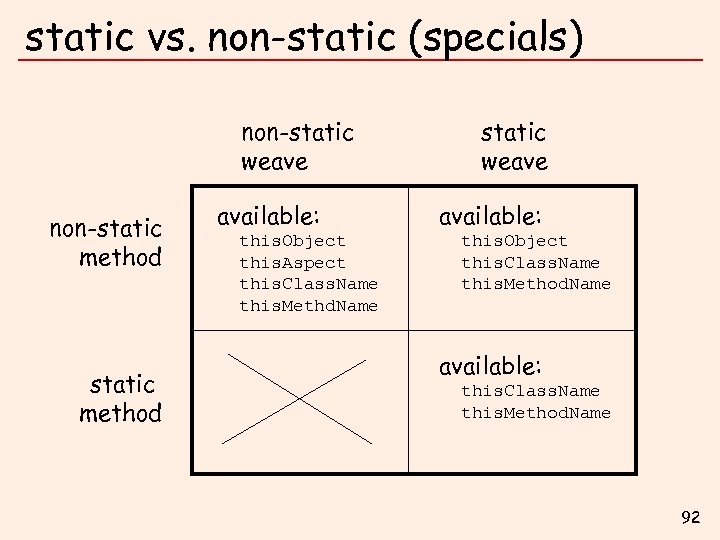 static vs. non-static (specials)

| | non-static weave | static weave |
|---|---|---|
| non-static method | available: thisObject thisAspect thisClassName thisMethdName | available: thisObject thisClassName thisMethodName |
| static method | | available: thisClassName thisMethodName |

92